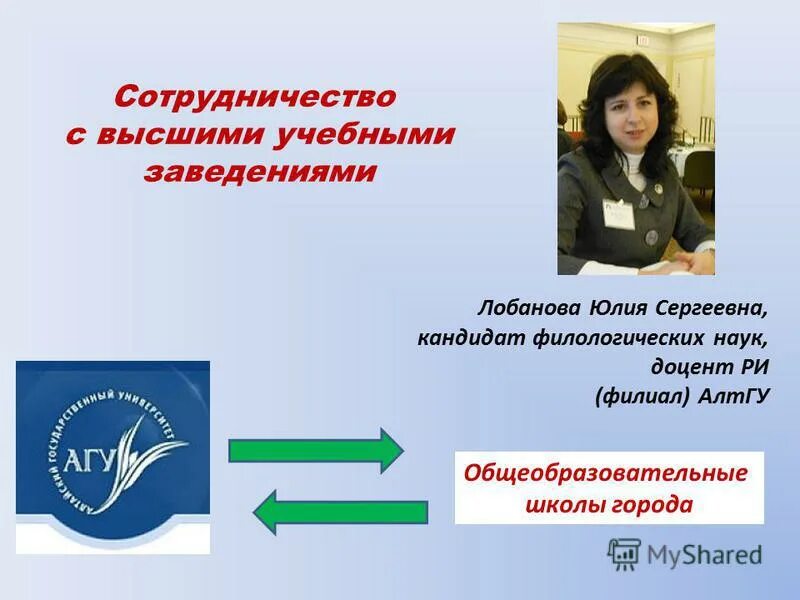 Сотрудничество с высшими учебными заведениями

Лобанова Юлия Сергеевна, кандидат филологических наук, доцент РИ (филиал) АлтГУ

АЛТАЙСКИЙ ГОСУДАРСТВЕННЫЙ УНИВЕРСИТЕТ
АГУ

Общеобразовательные школы города

MyShared